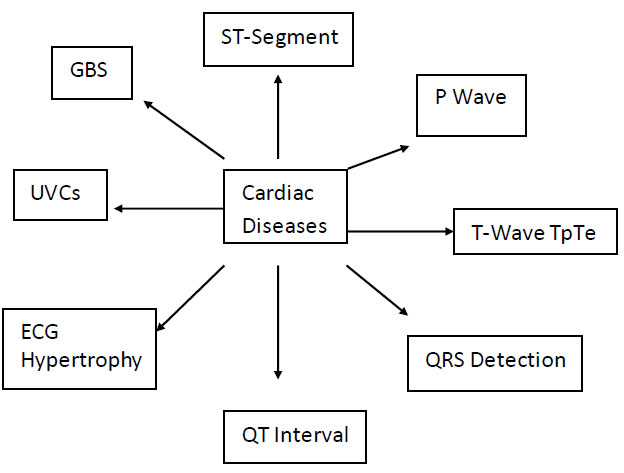 ST-Segment

GBS

P Wave

UVCs

Cardiac Diseases

T-Wave TpTe

ECG Hypertrophy

QRS Detection

QT Interval